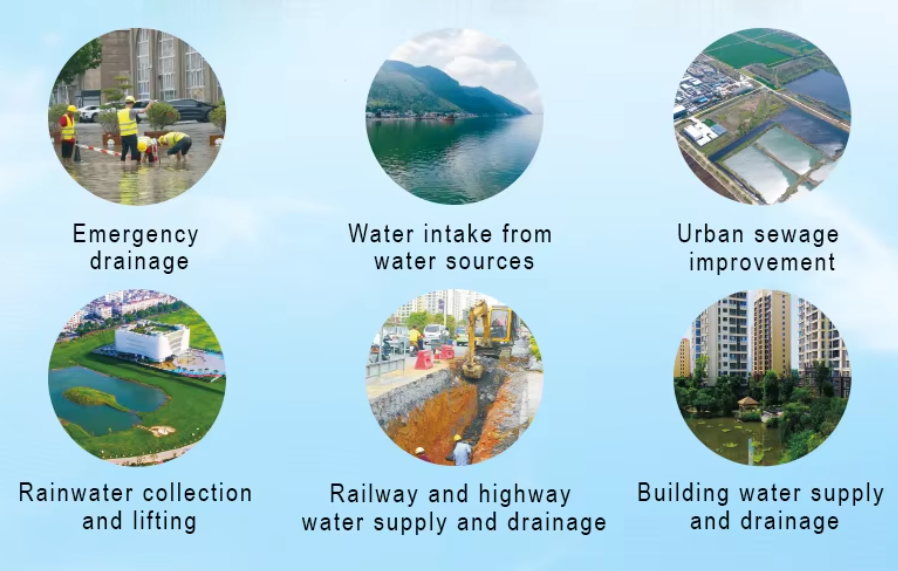 Emergency drainage

Water intake from water sources

Urban sewage improvement

Rainwater collection and lifting

Railway and highway water supply and drainage

Building water supply and drainage